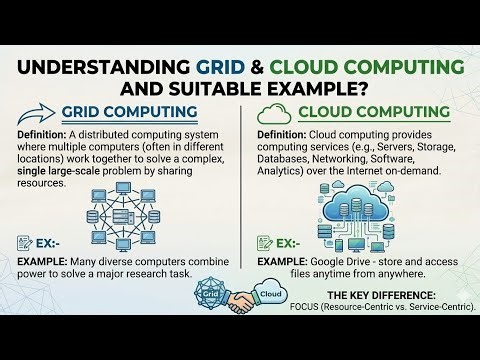 UNDERSTANDING GRID & CLOUD COMPUTING AND SUITABLE EXAMPLE?

GRID COMPUTING

Definition: A distributed computing system where multiple computers (often in different locations) work together to solve a complex, single large-scale problem by sharing resources.

EX:-

EXAMPLE: Many diverse computers combine power to solve a major research task.

CLOUD COMPUTING

Definition: Cloud computing provides computing services (e.g., Servers, Storage, Databases, Networking, Software, Analytics) over the Internet on-demand.

EX:-

EXAMPLE: Google Drive - store and access files anytime from anywhere.

Grid

Cloud

THE KEY DIFFERENCE:
FOCUS (Resource-Centric vs. Service-Centric).